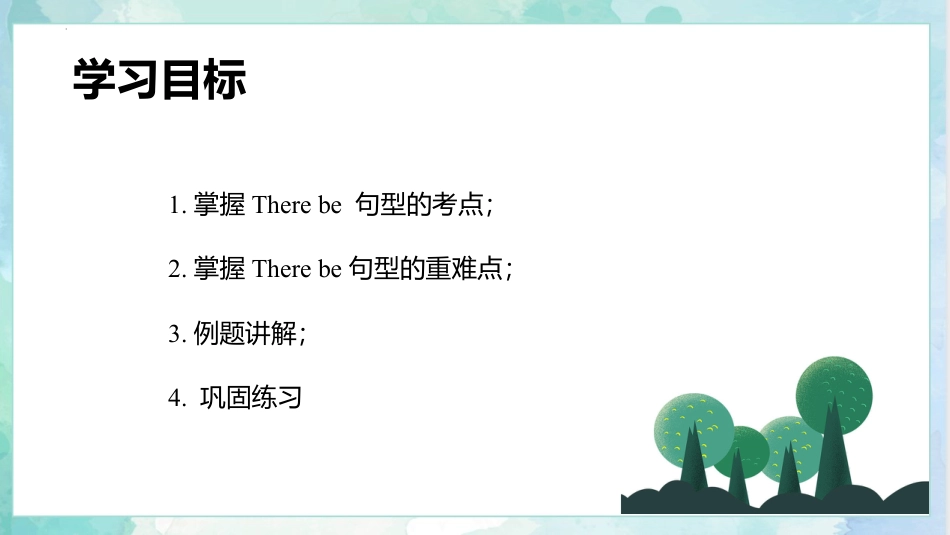 学习目标

1. 掌握 There be 句型的考点;

2. 掌握 There be 句型的重难点;

3. 例题讲解;

4. 巩固练习